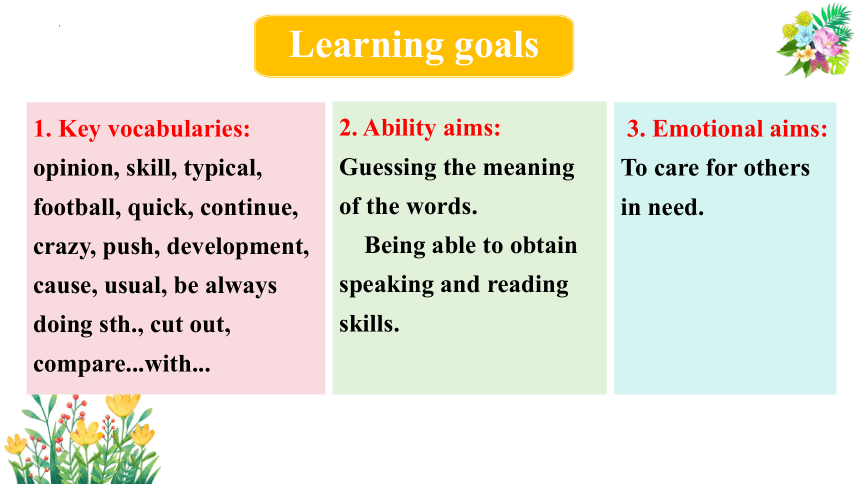 Learning goals

1. Key vocabularies:
opinion, skill, typical, football, quick, continue, crazy, push, development, cause, usual, be always doing sth., cut out, compare...with...

2. Ability aims:
Guessing the meaning of the words.

Being able to obtain speaking and reading skills.

3. Emotional aims:
To care for others in need.